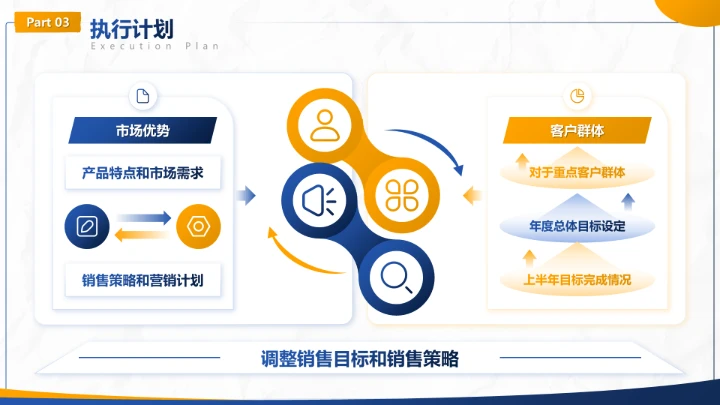 Part 03
执行计划
Execution Plan

市场优势
产品特点和市场需求
销售策略和营销计划

客户群体
对于重点客户群体
年度总体目标设定
上半年目标完成情况

调整销售目标和销售策略